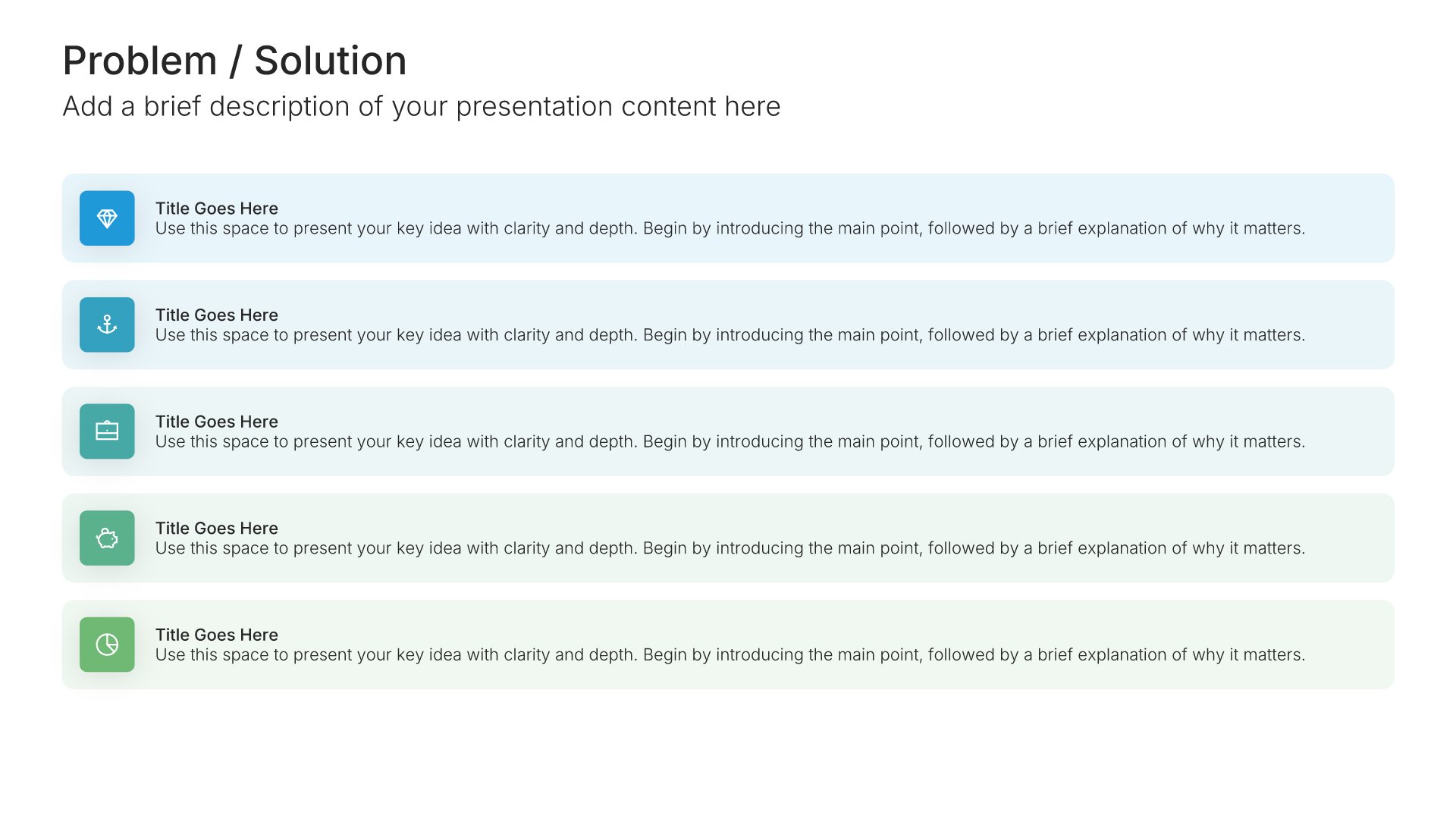 Problem / Solution

Add a brief description of your presentation content here

Title Goes Here
Use this space to present your key idea with clarity and depth. Begin by introducing the main point, followed by a brief explanation of why it matters.

Title Goes Here
Use this space to present your key idea with clarity and depth. Begin by introducing the main point, followed by a brief explanation of why it matters.

Title Goes Here
Use this space to present your key idea with clarity and depth. Begin by introducing the main point, followed by a brief explanation of why it matters.

Title Goes Here
Use this space to present your key idea with clarity and depth. Begin by introducing the main point, followed by a brief explanation of why it matters.

Title Goes Here
Use this space to present your key idea with clarity and depth. Begin by introducing the main point, followed by a brief explanation of why it matters.